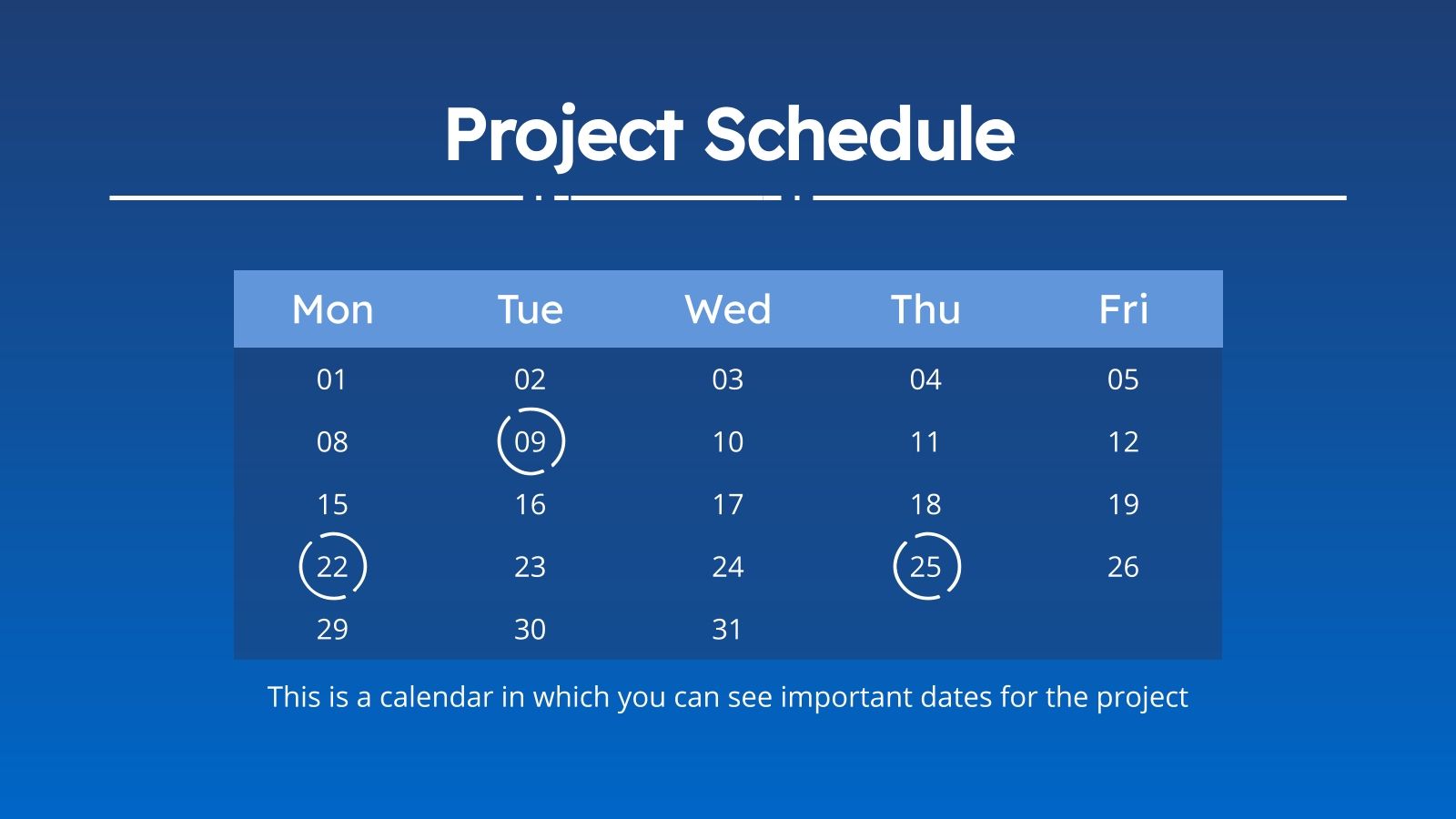 Project Schedule

| Mon | Tue | Wed | Thu | Fri |
|---|---|---|---|---|
| 01 | 02 | 03 | 04 | 05 |
| 08 | 09 | 10 | 11 | 12 |
| 15 | 16 | 17 | 18 | 19 |
| 22 | 23 | 24 | 25 | 26 |
| 29 | 30 | 31 | | |

This is a calendar in which you can see important dates for the project